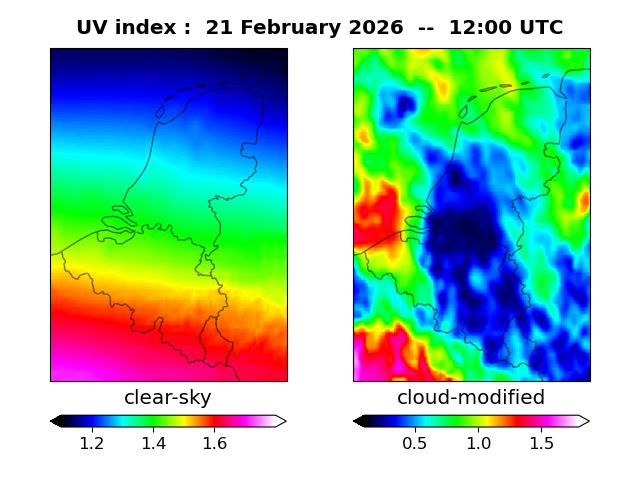 UV index :  21 February 2026  --  12:00 UTC

clear-sky

1.2   1.4   1.6

cloud-modified

0.5   1.0   1.5